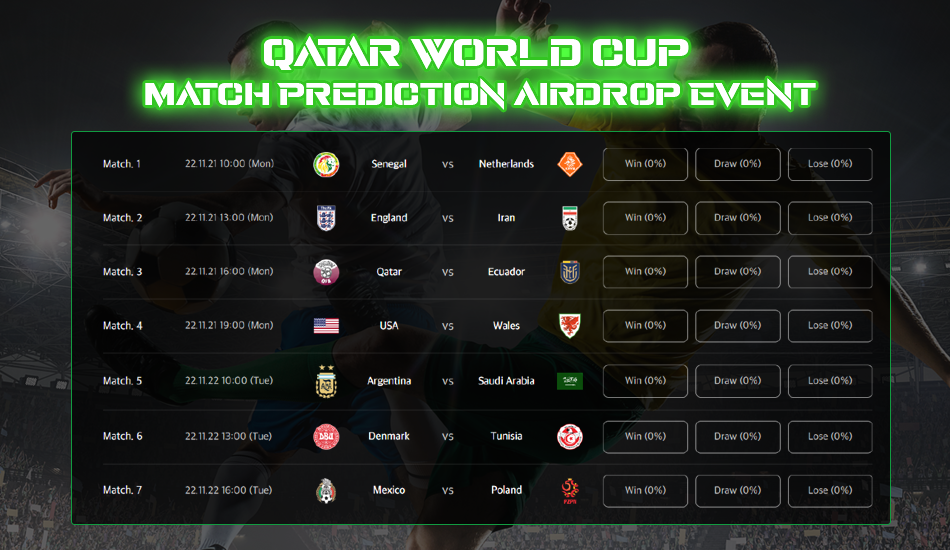 QATAR WORLD CUP
MATCH PREDICTION AIRDROP EVENT

| Match. 1 | 22.11.21 10:00 (Mon) | Senegal | vs | Netherlands | Win (0%) | Draw (0%) | Lose (0%) |
|---|---|---|---|---|---|---|---|
| Match. 2 | 22.11.21 13:00 (Mon) | England | vs | Iran | Win (0%) | Draw (0%) | Lose (0%) |
| Match. 3 | 22.11.21 16:00 (Mon) | Qatar | vs | Ecuador | Win (0%) | Draw (0%) | Lose (0%) |
| Match. 4 | 22.11.21 19:00 (Mon) | USA | vs | Wales | Win (0%) | Draw (0%) | Lose (0%) |
| Match. 5 | 22.11.22 10:00 (Tue) | Argentina | vs | Saudi Arabia | Win (0%) | Draw (0%) | Lose (0%) |
| Match. 6 | 22.11.22 13:00 (Tue) | Denmark | vs | Tunisia | Win (0%) | Draw (0%) | Lose (0%) |
| Match. 7 | 22.11.22 16:00 (Tue) | Mexico | vs | Poland | Win (0%) | Draw (0%) | Lose (0%) |